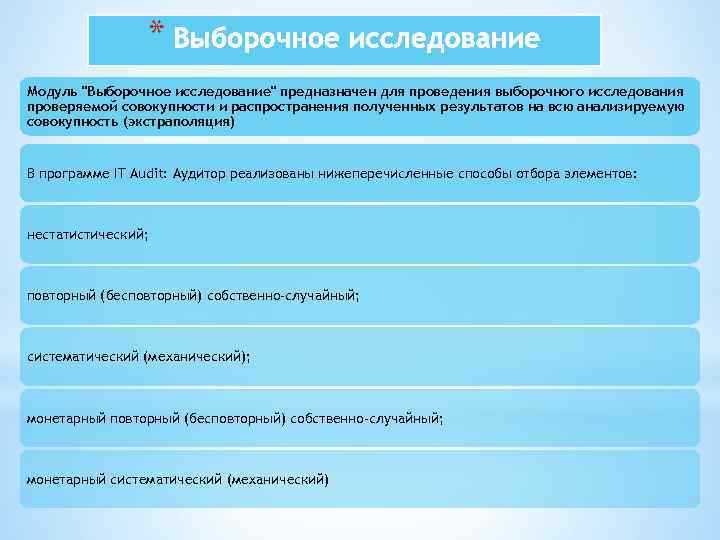 * Выборочное исследование

Модуль "Выборочное исследование" предназначен для проведения выборочного исследования проверяемой совокупности и распространения полученных результатов на всю анализируемую совокупность (экстраполяция)

В программе IT Audit: Аудитор реализованы нижеперечисленные способы отбора элементов:

нестатистический;

повторный (бесповторный) собственно-случайный;

систематический (механический);

монетарный повторный (бесповторный) собственно-случайный;

монетарный систематический (механический)